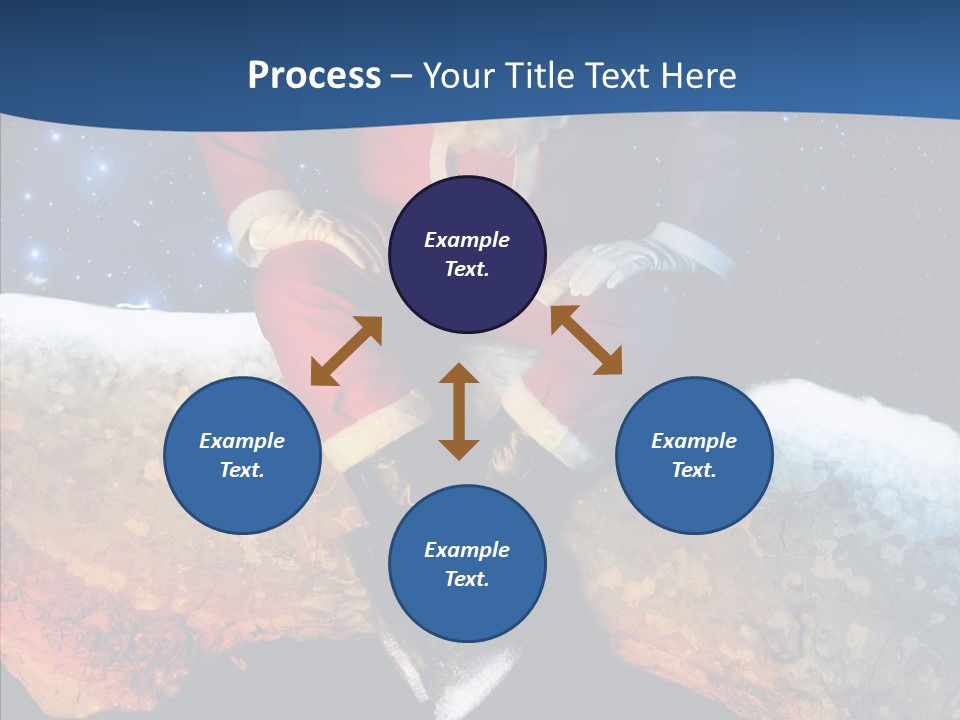 Process – Your Title Text Here

Example Text.

Example Text.

Example Text.

Example Text.